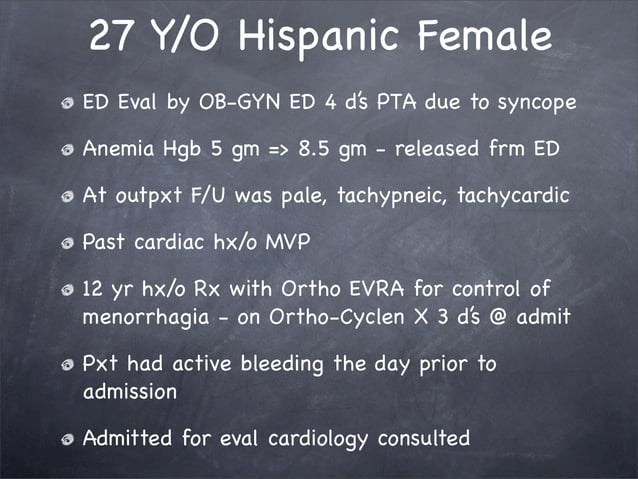 27 Y/O Hispanic Female

ED Eval by OB-GYN ED 4 d's PTA due to syncope

Anemia Hgb 5 gm => 8.5 gm - released frm ED

At outpxt F/U was pale, tachypneic, tachycardic

Past cardiac hx/o MVP

12 yr hx/o Rx with Ortho EVRA for control of menorrhagia - on Ortho-Cyclen X 3 d's @ admit

Pxt had active bleeding the day prior to admission

Admitted for eval cardiology consulted